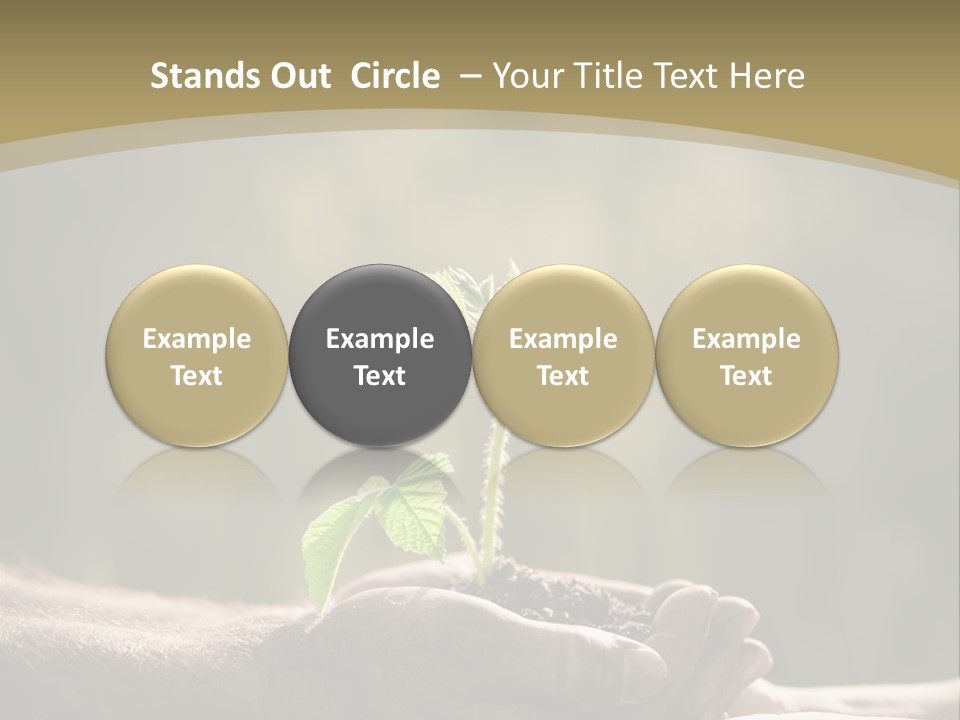 Stands Out Circle – Your Title Text Here

Example Text

Example Text

Example Text

Example Text